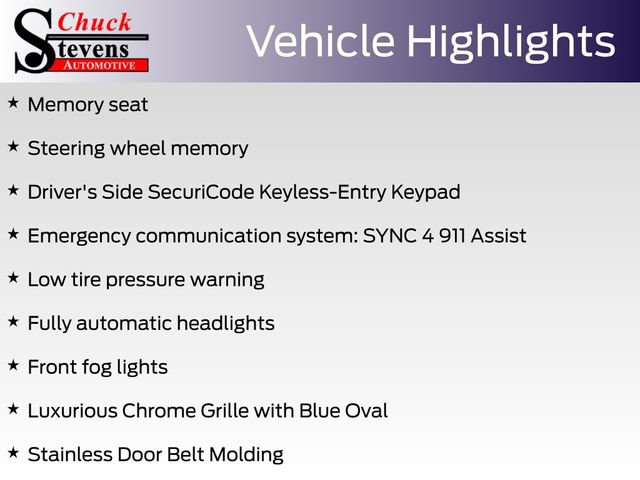 Chuck Stevens AUTOMOTIVE

Vehicle Highlights

★ Memory seat

★ Steering wheel memory

★ Driver's Side SecuriCode Keyless-Entry Keypad

★ Emergency communication system: SYNC 4 911 Assist

★ Low tire pressure warning

★ Fully automatic headlights

★ Front fog lights

★ Luxurious Chrome Grille with Blue Oval

★ Stainless Door Belt Molding